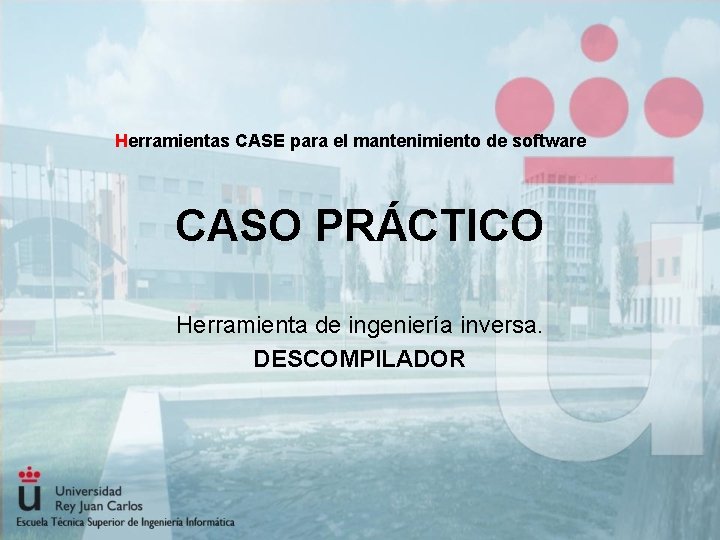 Herramientas CASE para el mantenimiento de software

CASO PRÁCTICO

Herramienta de ingeniería inversa.
DESCOMPILADOR

Universidad
Rey Juan Carlos
Escuela Técnica Superior de Ingeniería Informática